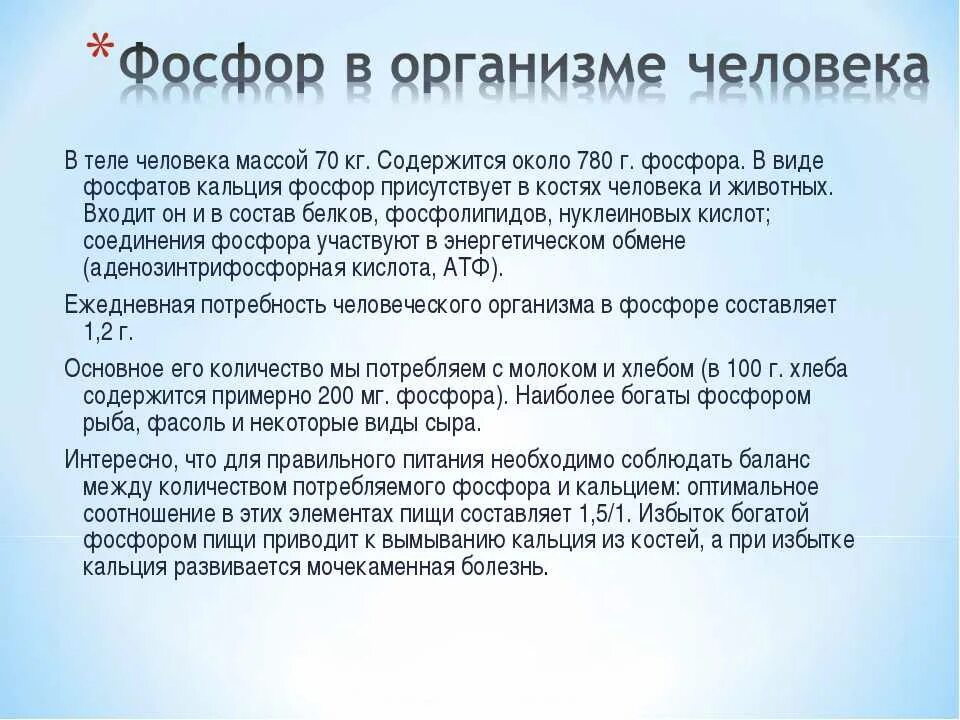 *Фосфор в организме человека

В теле человека массой 70 кг. Содержится около 780 г. фосфора. В виде фосфатов кальция фосфор присутствует в костях человека и животных. Входит он и в состав белков, фосфолипидов, нуклеиновых кислот; соединения фосфора участвуют в энергетическом обмене (аденозинтрифосфорная кислота, АТФ).

Ежедневная потребность человеческого организма в фосфоре составляет 1,2 г.

Основное его количество мы потребляем с молоком и хлебом (в 100 г. хлеба содержится примерно 200 мг. фосфора). Наиболее богаты фосфором рыба, фасоль и некоторые виды сыра.

Интересно, что для правильного питания необходимо соблюдать баланс между количеством потребляемого фосфора и кальцием: оптимальное соотношение в этих элементах пищи составляет 1,5/1. Избыток богатой фосфором пищи приводит к вымыванию кальция из костей, а при избытке кальция развивается мочекаменная болезнь.